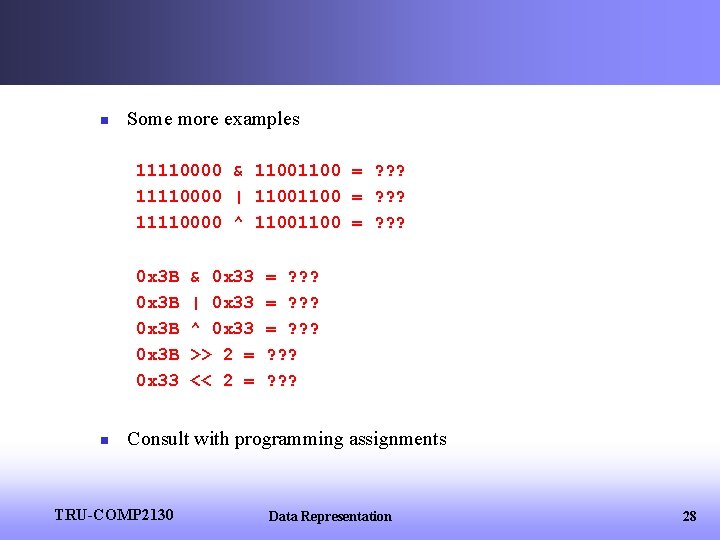 Some more examples

11110000 & 11001100 = ???
11110000 | 11001100 = ???
11110000 ^ 11001100 = ???

0x3B & 0x33 = ???
0x3B | 0x33 = ???
0x3B ^ 0x33 = ???
0x3B >> 2 = ???
0x33 << 2 = ???

Consult with programming assignments

TRU-COMP2130

Data Representation

28